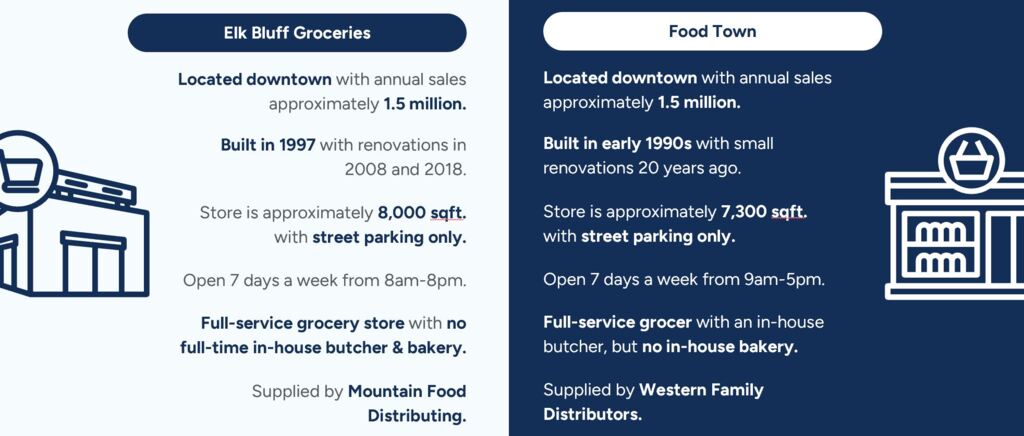 Elk Bluff Groceries

Located downtown with annual sales approximately 1.5 million.

Built in 1997 with renovations in 2008 and 2018.

Store is approximately 8,000 sqft. with street parking only.

Open 7 days a week from 8am-8pm.

Full-service grocery store with no full-time in-house butcher & bakery.

Supplied by Mountain Food Distributing.

Food Town

Located downtown with annual sales approximately 1.5 million.

Built in early 1990s with small renovations 20 years ago.

Store is approximately 7,300 sqft. with street parking only.

Open 7 days a week from 9am-5pm.

Full-service grocer with an in-house butcher, but no in-house bakery.

Supplied by Western Family Distributors.